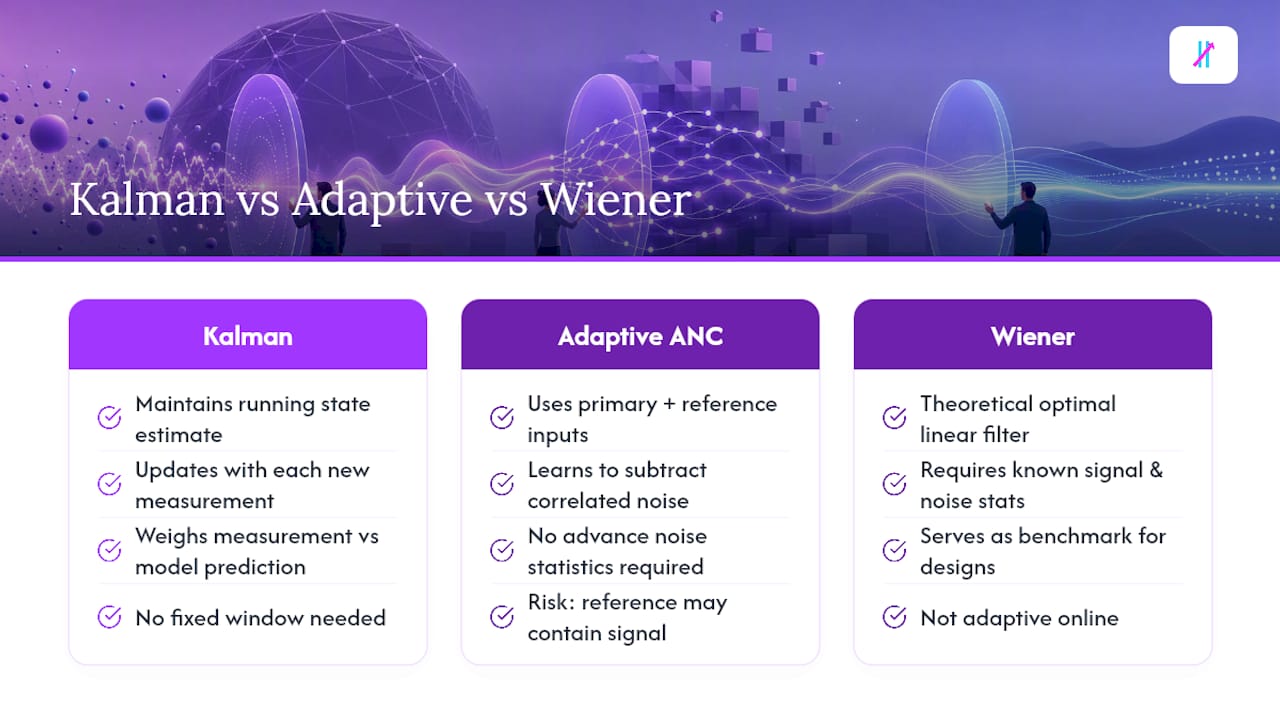 Kalman vs Adaptive vs Wiener

Kalman

Maintains running state estimate

Updates with each new measurement

Weighs measurement vs model prediction

No fixed window needed

Adaptive ANC

Uses primary + reference inputs

Learns to subtract correlated noise

No advance noise statistics required

Risk: reference may contain signal

Wiener

Theoretical optimal linear filter

Requires known signal & noise stats

Serves as benchmark for designs

Not adaptive online